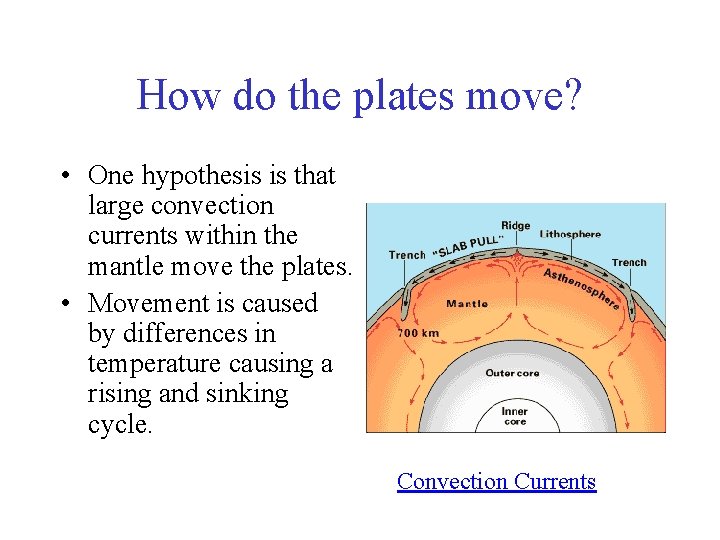 How do the plates move?

• One hypothesis is that large convection currents within the mantle move the plates.
• Movement is caused by differences in temperature causing a rising and sinking cycle.

Ridge
Lithosphere
Trench
"SLAB PULL"
Trench
Asthenosphere
Mantle
700 km
Outer core
Inner core

Convection Currents